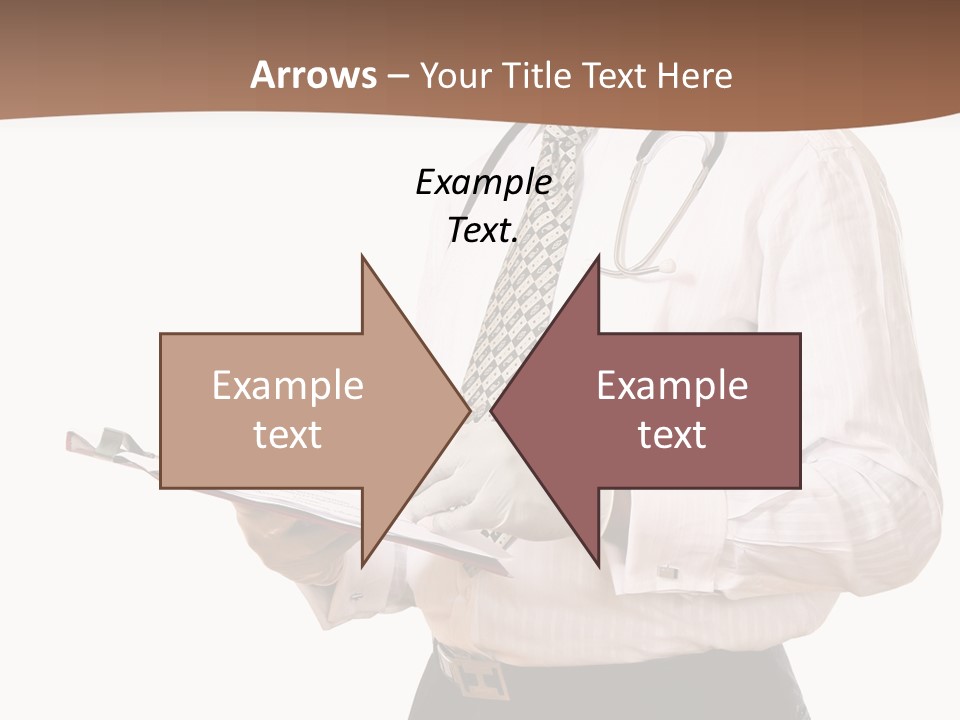 Arrows – Your Title Text Here

Example Text.

Example text

Example text